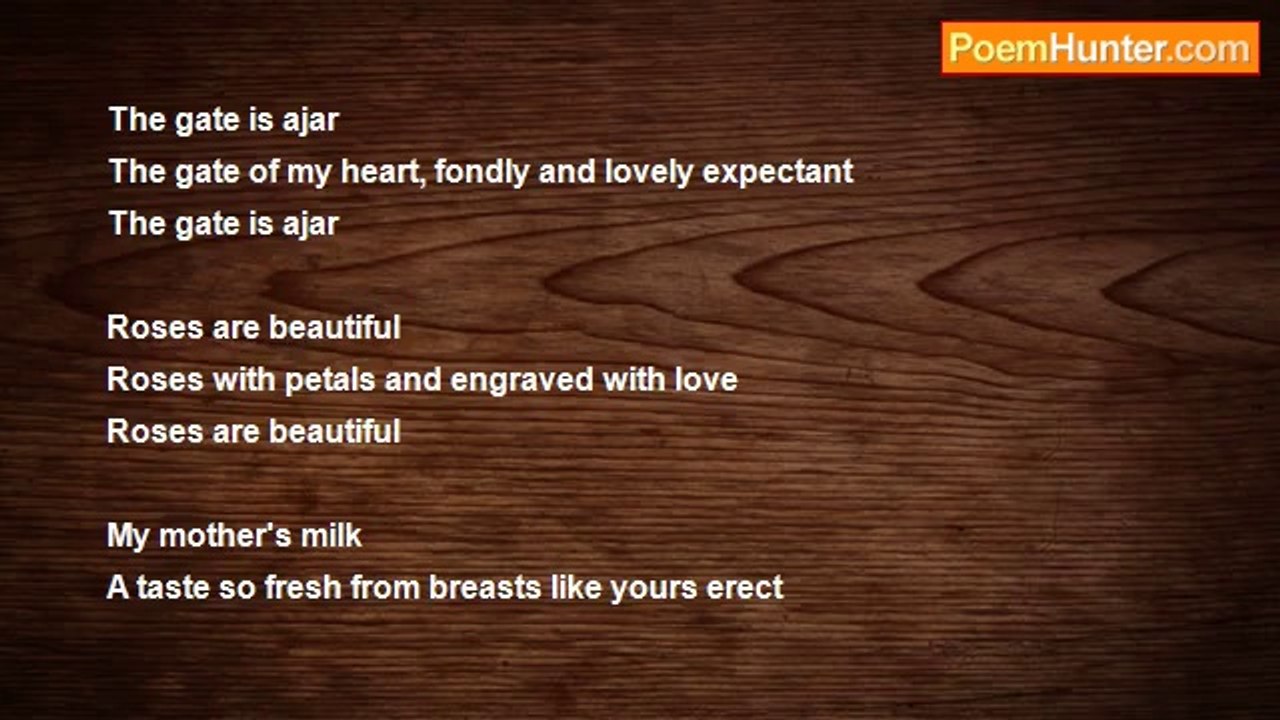 PoemHunter.com

The gate is ajar
The gate of my heart, fondly and lovely expectant
The gate is ajar

Roses are beautiful
Roses with petals and engraved with love
Roses are beautiful

My mother's milk
A taste so fresh from breasts like yours erect